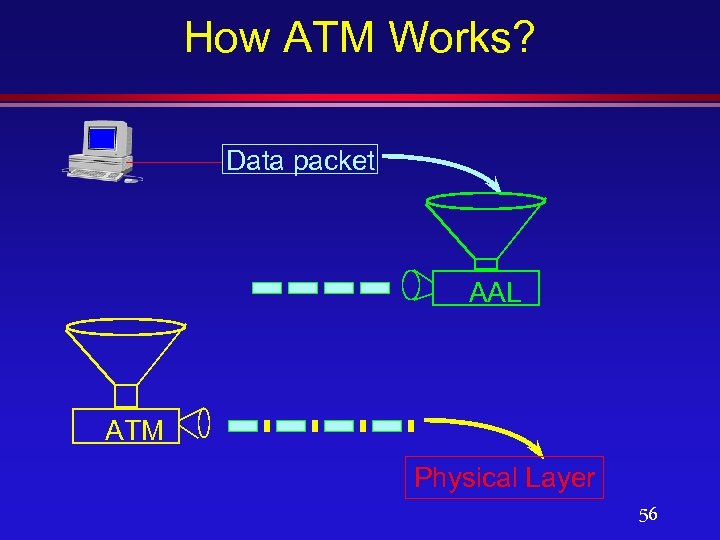 How ATM Works?

Data packet

AAL

ATM

Physical Layer

56